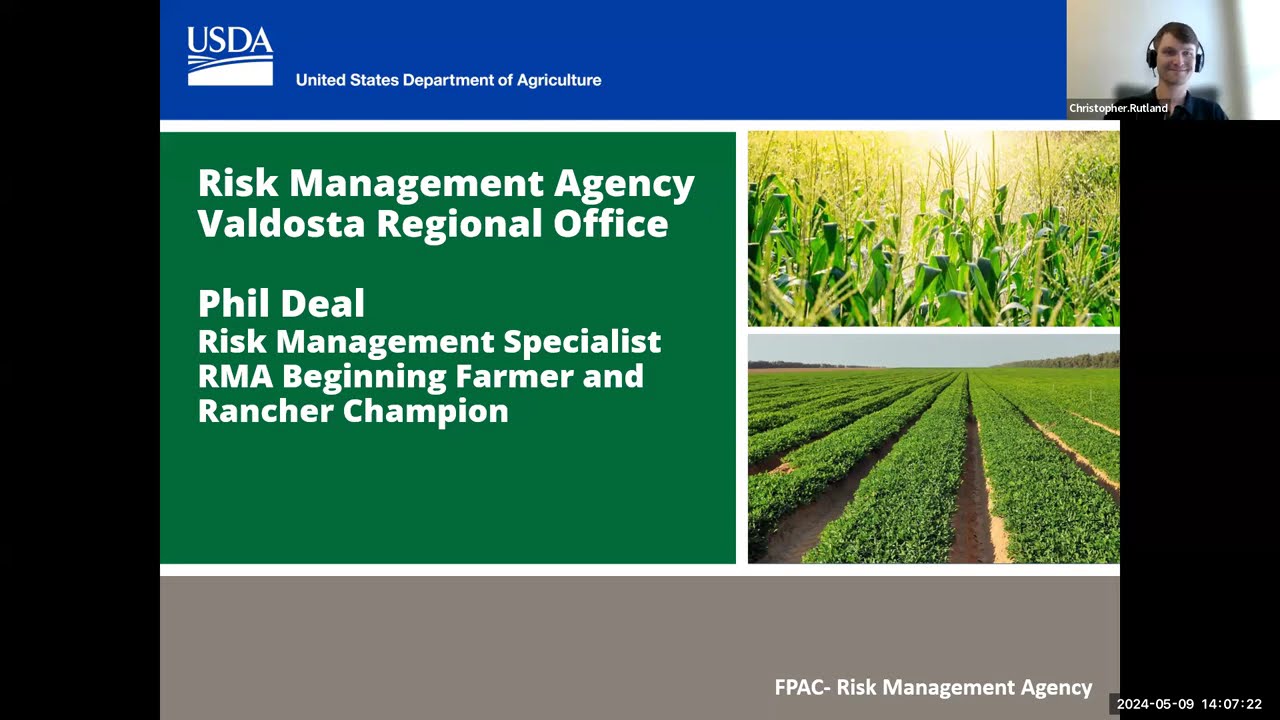 USDA
United States Department of Agriculture

Christopher.Rutland

Risk Management Agency
Valdosta Regional Office

Phil Deal
Risk Management Specialist
RMA Beginning Farmer and Rancher Champion

FPAC- Risk Management Agency

2024-05-09 14:07:22